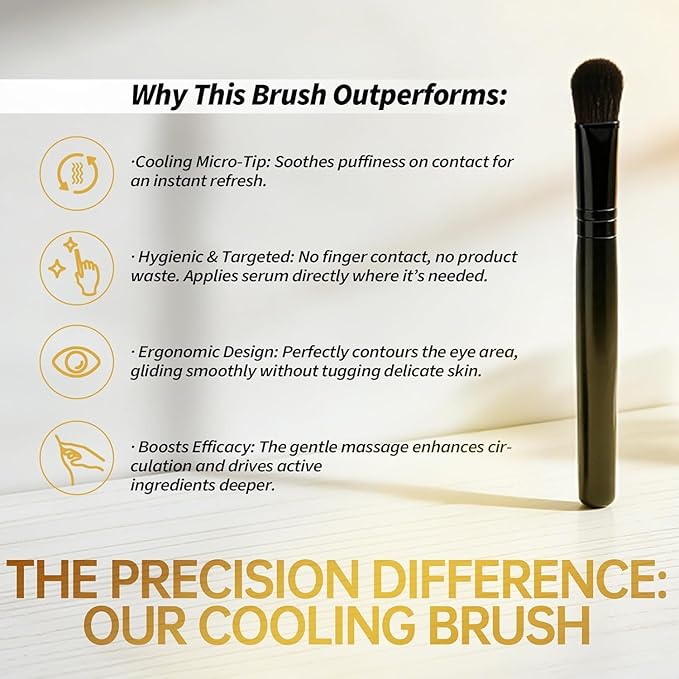 Why This Brush Outperforms:

·Cooling Micro-Tip: Soothes puffiness on contact for an instant refresh.

· Hygienic & Targeted: No finger contact, no product waste. Applies serum directly where it's needed.

· Ergonomic Design: Perfectly contours the eye area, gliding smoothly without tugging delicate skin.

· Boosts Efficacy: The gentle massage enhances circulation and drives active ingredients deeper.

THE PRECISION DIFFERENCE: OUR COOLING BRUSH